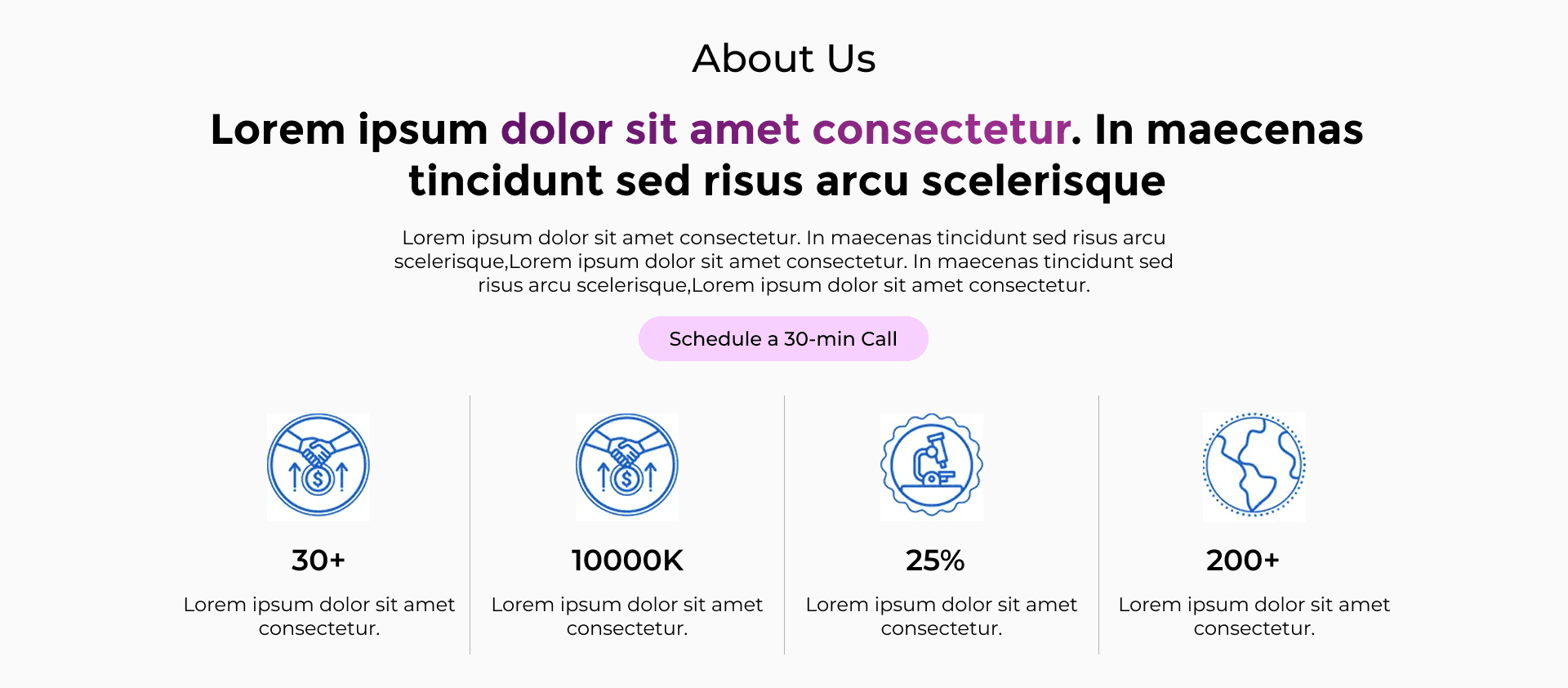 About Us

Lorem ipsum dolor sit amet consectetur. In maecenas tincidunt sed risus arcu scelerisque

Lorem ipsum dolor sit amet consectetur. In maecenas tincidunt sed risus arcu scelerisque,Lorem ipsum dolor sit amet consectetur. In maecenas tincidunt sed risus arcu scelerisque,Lorem ipsum dolor sit amet consectetur.

Schedule a 30-min Call

30+

Lorem ipsum dolor sit amet consectetur.

10000K

Lorem ipsum dolor sit amet consectetur.

25%

Lorem ipsum dolor sit amet consectetur.

200+

Lorem ipsum dolor sit amet consectetur.